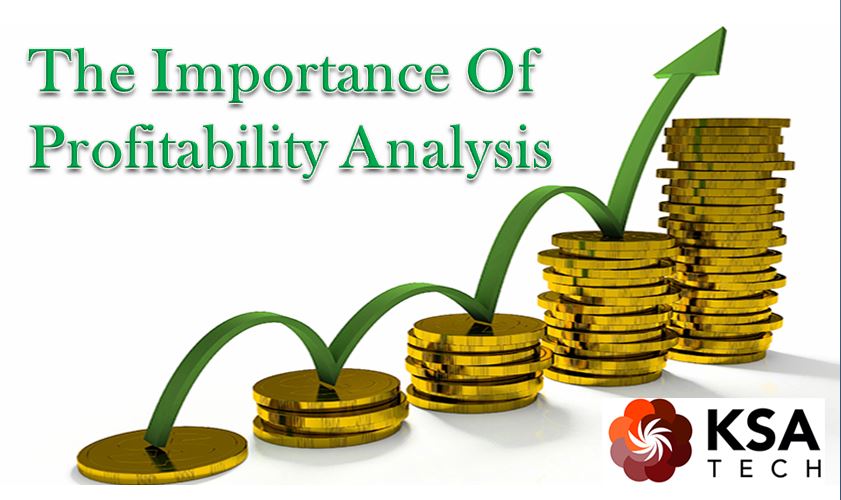 The Importance Of Profitability Analysis

KSA
TECH